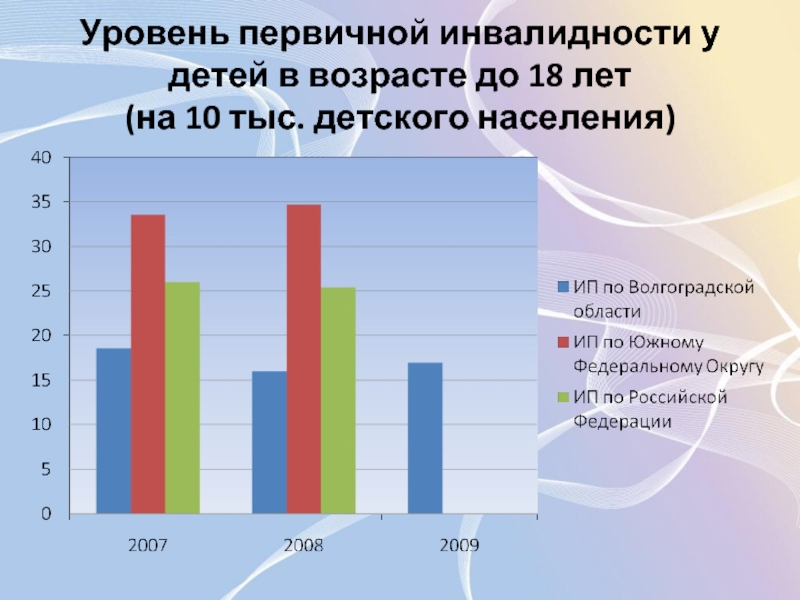 Уровень первичной инвалидности у детей в возрасте до 18 лет
(на 10 тыс. детского населения)

40
35
30
25
20
15
10
5
0

2007
2008
2009

ИП по Волгоградской области
ИП по Южному Федеральному Округу
ИП по Российской Федерации